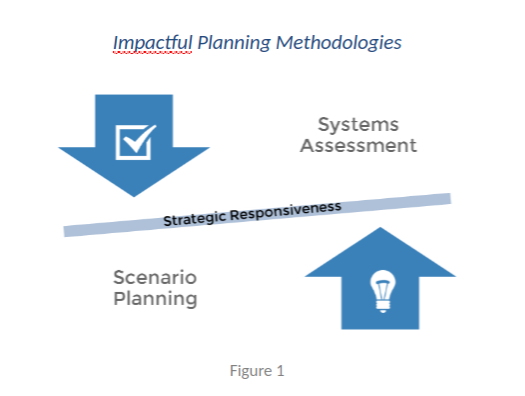 Impactful Planning Methodologies

Systems Assessment

Strategic Responsiveness

Scenario Planning

Figure 1